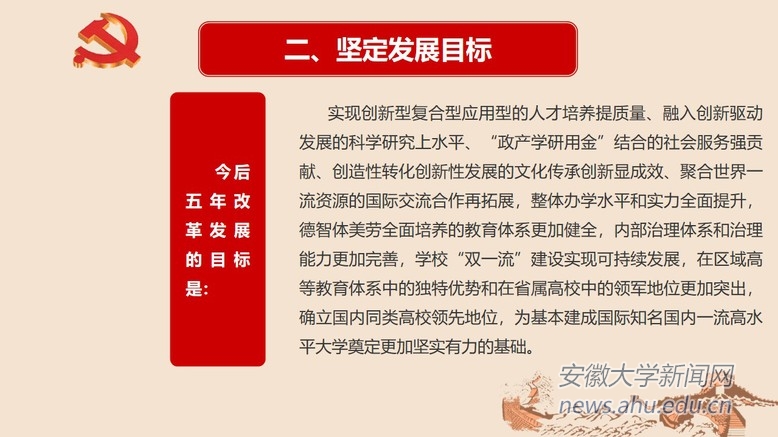 二、坚定发展目标

今后五年改革发展的目标是：

实现创新型复合型应用型的人才培养提质量、融入创新驱动发展的科学研究上水平、“政产学研用金”结合的社会服务强贡献、创造性转化创新性发展的文化传承创新显成效、聚合世界一流资源的国际交流合作再拓展，整体办学水平和实力全面提升，德智体美劳全面培养的教育体系更加健全，内部治理体系和治理能力更加完善，学校“双一流”建设实现可持续发展，在区域高等教育体系中的独特优势和在省属高校中的领军地位更加突出，确立国内同类高校领先地位，为基本建成国际知名国内一流高水平大学奠定更加坚实有力的基础。

安徽大学新闻网
news.ahu.edu.cn